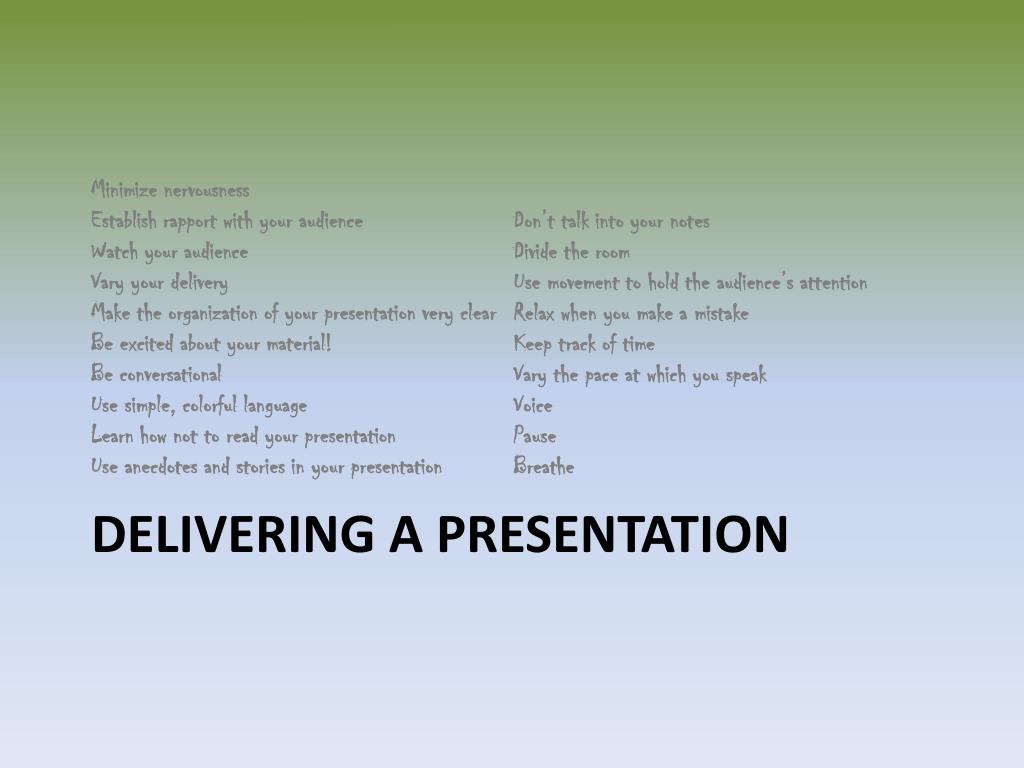 Minimize nervousness
Establish rapport with your audience
Watch your audience
Vary your delivery
Make the organization of your presentation very clear
Be excited about your material!
Be conversational
Use simple, colorful language
Learn how not to read your presentation
Use anecdotes and stories in your presentation

Don't talk into your notes
Divide the room
Use movement to hold the audience's attention
Relax when you make a mistake
Keep track of time
Vary the pace at which you speak
Voice
Pause
Breathe

DELIVERING A PRESENTATION